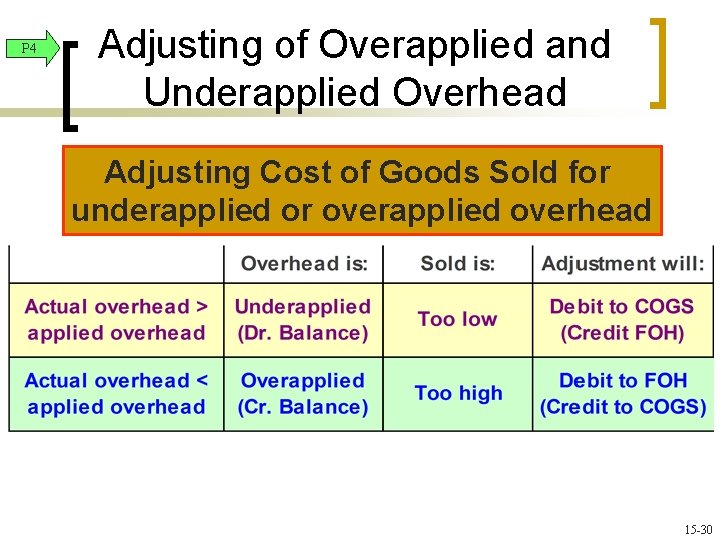 P4

Adjusting of Overapplied and Underapplied Overhead

Adjusting Cost of Goods Sold for underapplied or overapplied overhead

| | Overhead is: | Sold is: | Adjustment will: |
|---|---|---|---|
| Actual overhead > applied overhead | Underapplied (Dr. Balance) | Too low | Debit to COGS (Credit FOH) |
| Actual overhead < applied overhead | Overapplied (Cr. Balance) | Too high | Debit to FOH (Credit to COGS) |

15-30